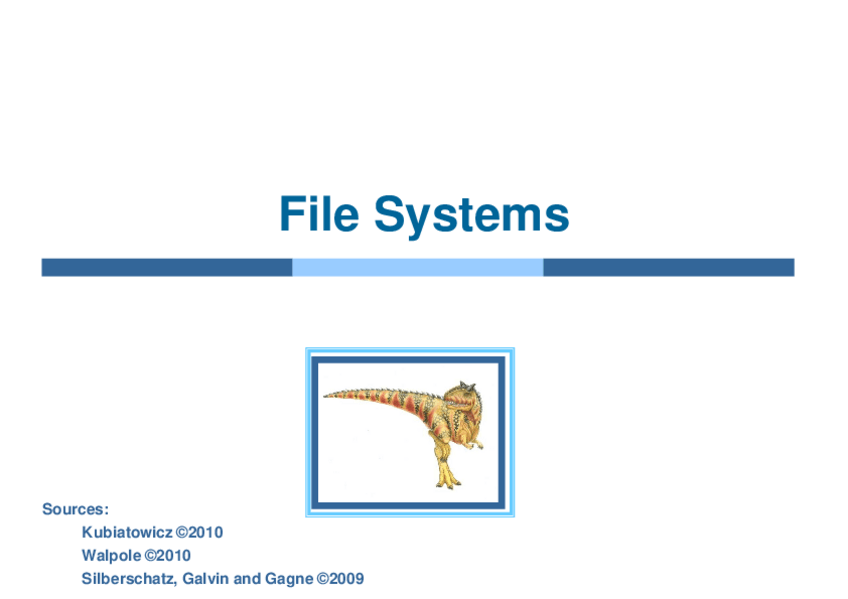 File Systems

Sources:
Kubiatowicz ©2010
Walpole ©2010
Silberschatz, Galvin and Gagne ©2009